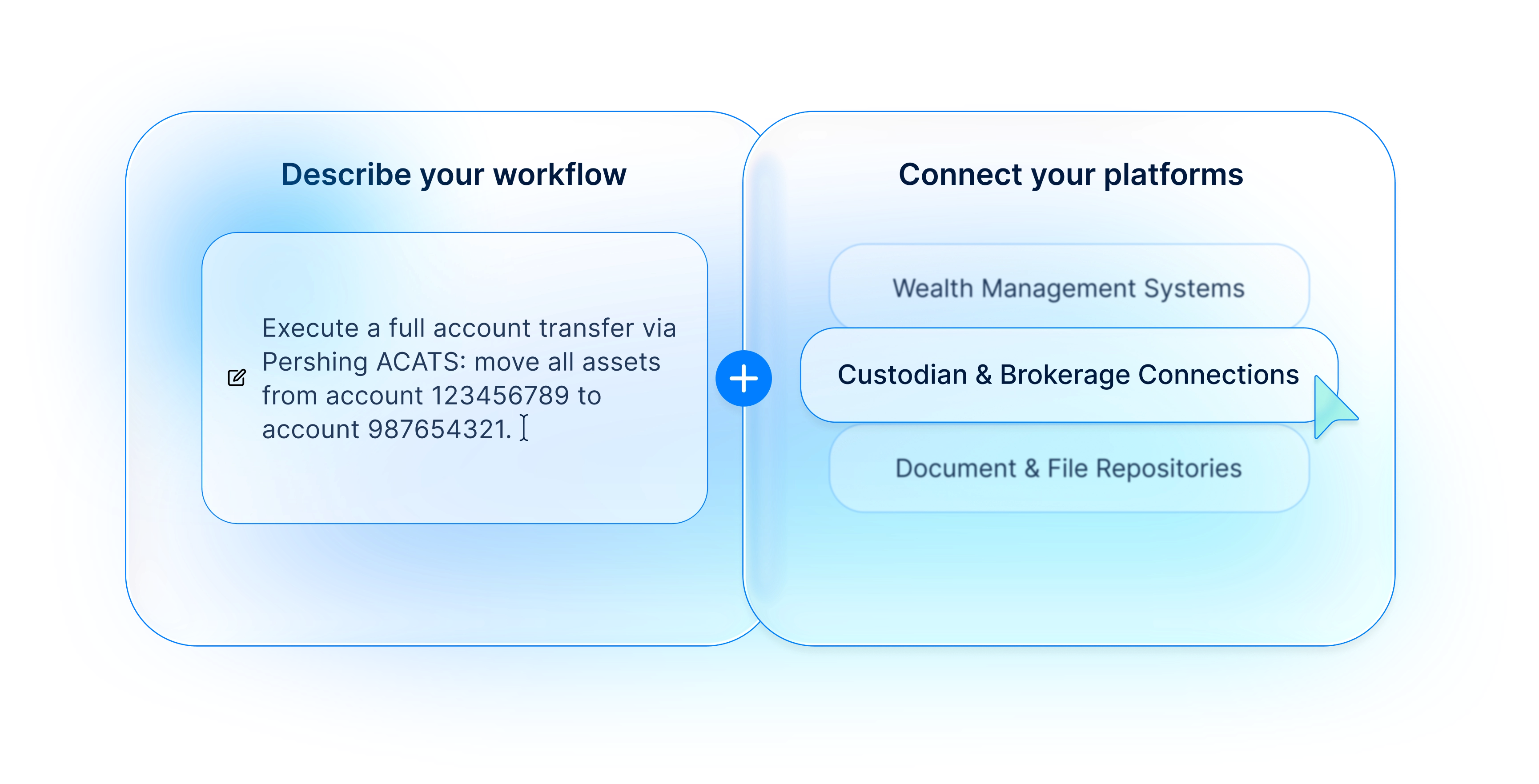 Describe your workflow

Execute a full account transfer via Pershing ACATS: move all assets from account 123456789 to account 987654321.

+

Connect your platforms

Wealth Management Systems

Custodian & Brokerage Connections

Document & File Repositories